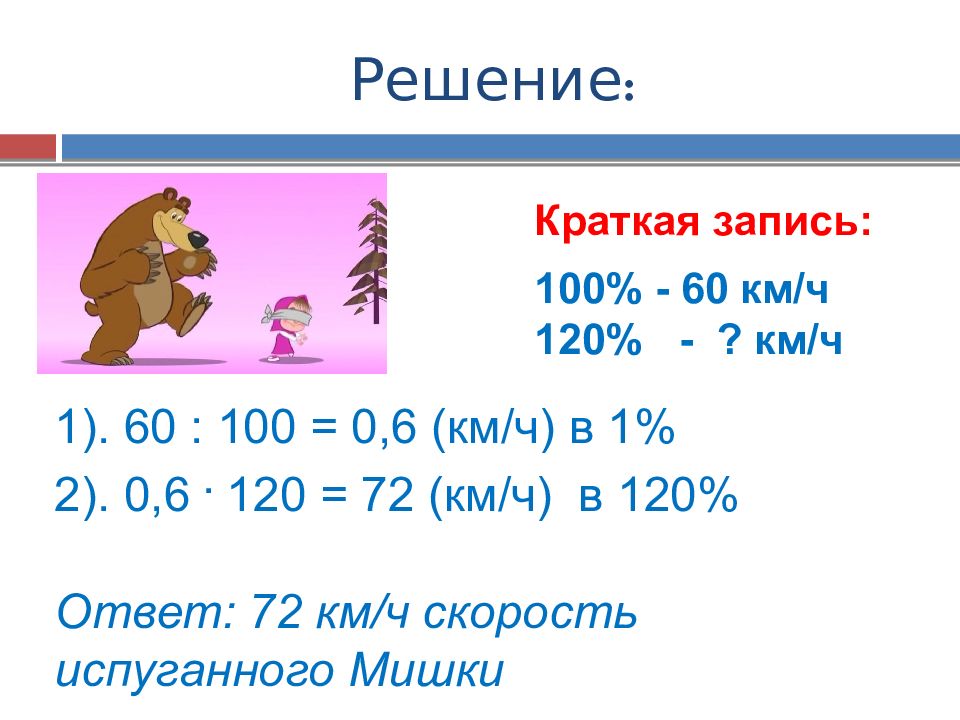 Решение:

Краткая запись:

100% - 60 км/ч
120% - ? км/ч

1). 60 : 100 = 0,6 (км/ч) в 1%

2). 0,6 · 120 = 72 (км/ч) в 120%

Ответ: 72 км/ч скорость испуганного Мишки